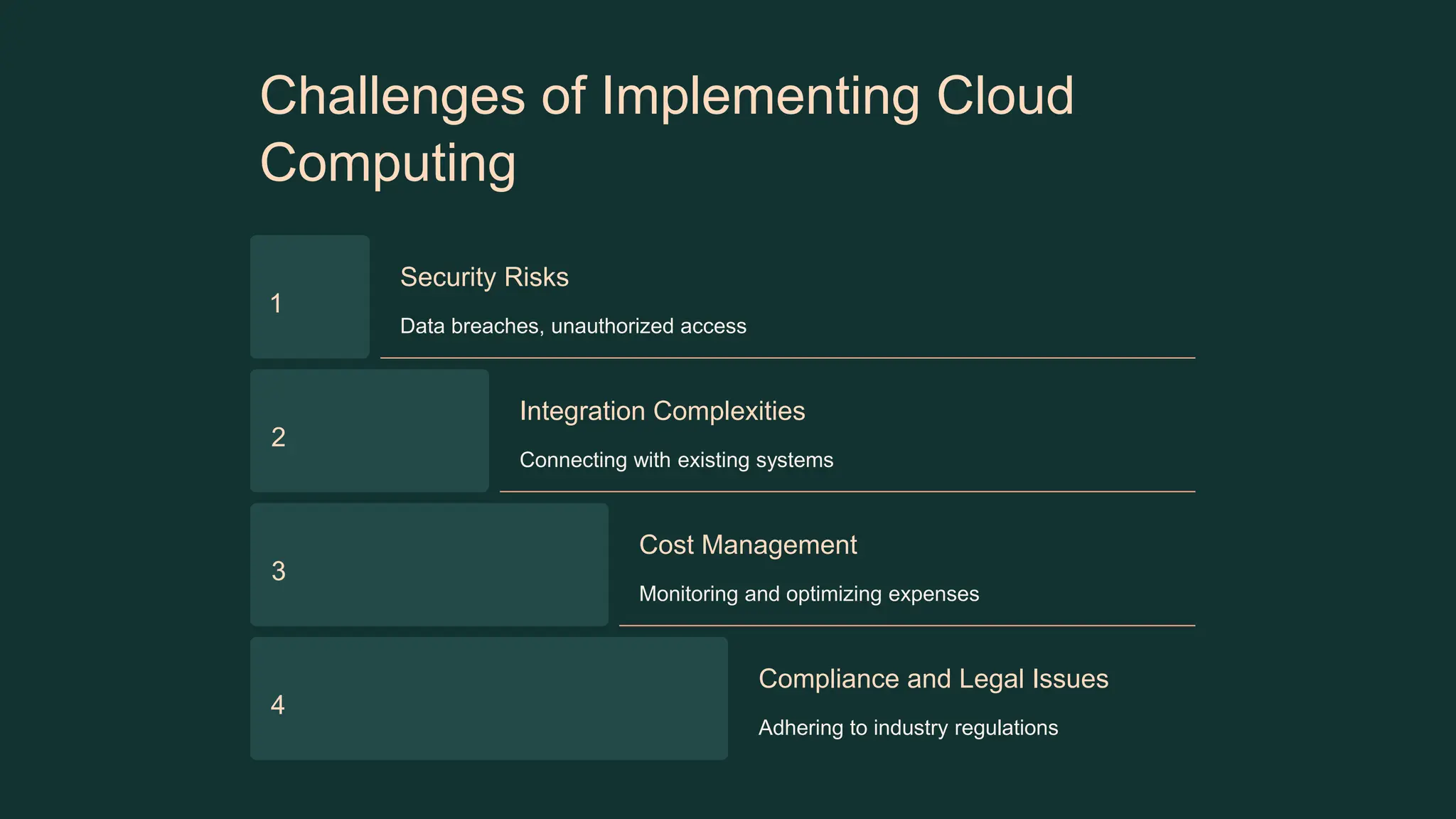 Challenges of Implementing Cloud Computing

1

Security Risks

Data breaches, unauthorized access

2

Integration Complexities

Connecting with existing systems

3

Cost Management

Monitoring and optimizing expenses

4

Compliance and Legal Issues

Adhering to industry regulations